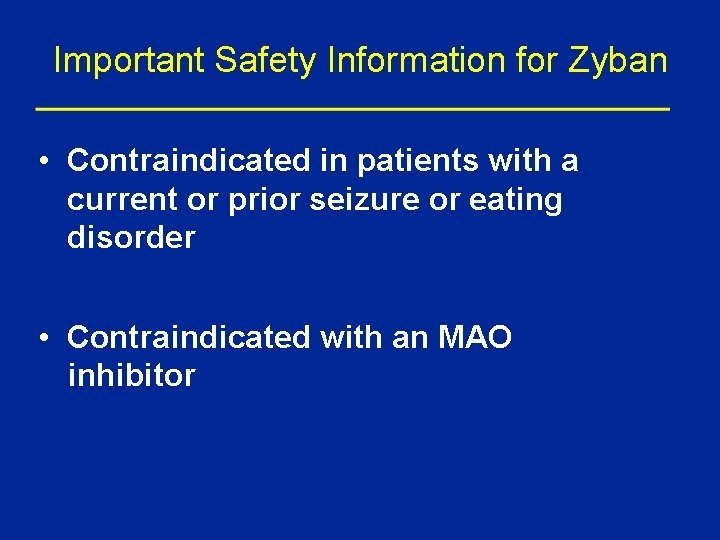 Important Safety Information for Zyban

• Contraindicated in patients with a current or prior seizure or eating disorder

• Contraindicated with an MAO inhibitor